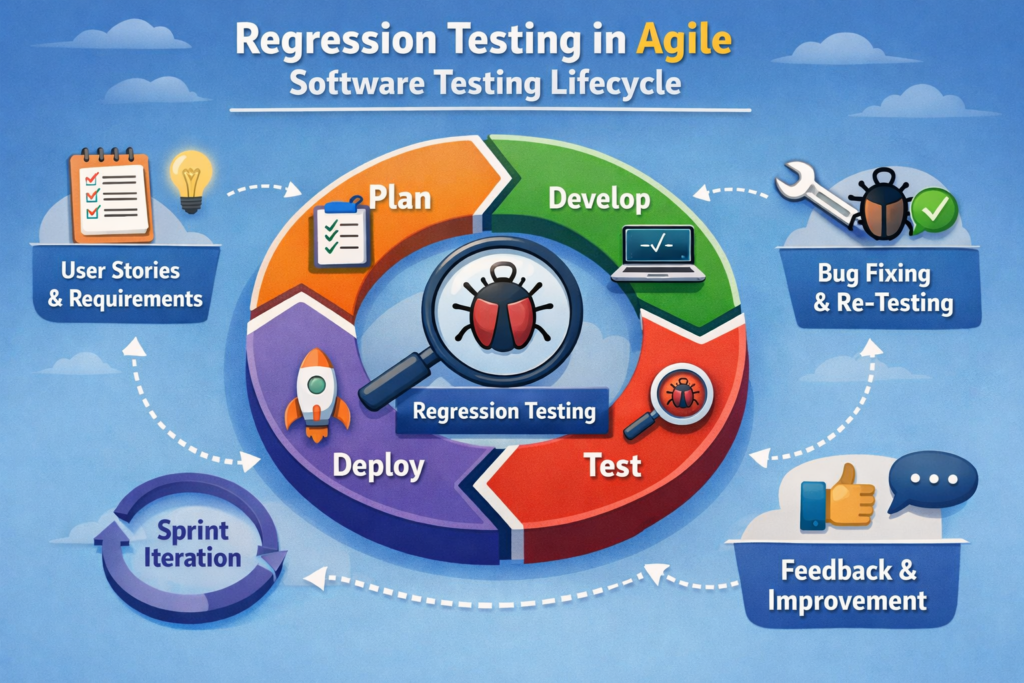 Regression Testing in Agile
Software Testing Lifecycle

User Stories & Requirements

Plan

Develop

Bug Fixing & Re-Testing

Regression Testing

Deploy

Test

Sprint Iteration

Feedback & Improvement